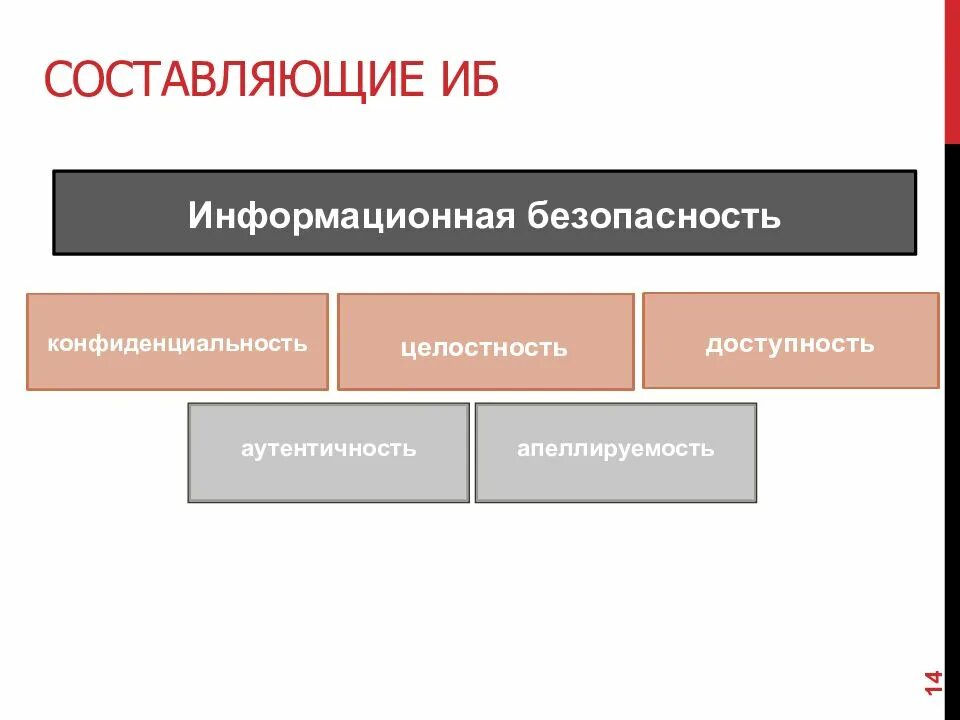 СОСТАВЛЯЮЩИЕ ИБ

Информационная безопасность

конфиденциальность

целостность

доступность

аутентичность

апеллируемость

14